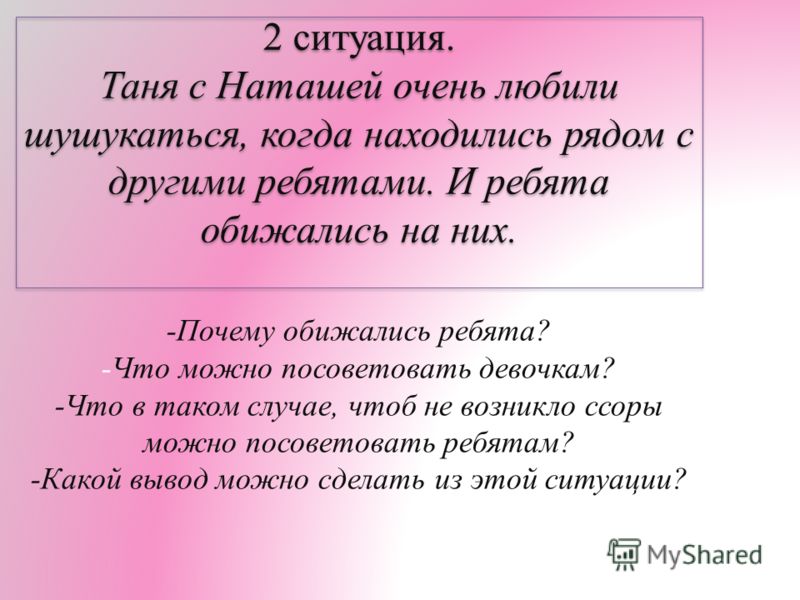 2 ситуация.
Таня с Наташей очень любили шушукаться, когда находились рядом с другими ребятами. И ребята обижались на них.

-Почему обижались ребята?
-Что можно посоветовать девочкам?
-Что в таком случае, чтоб не возникло ссоры можно посоветовать ребятам?
-Какой вывод можно сделать из этой ситуации?

MyShared